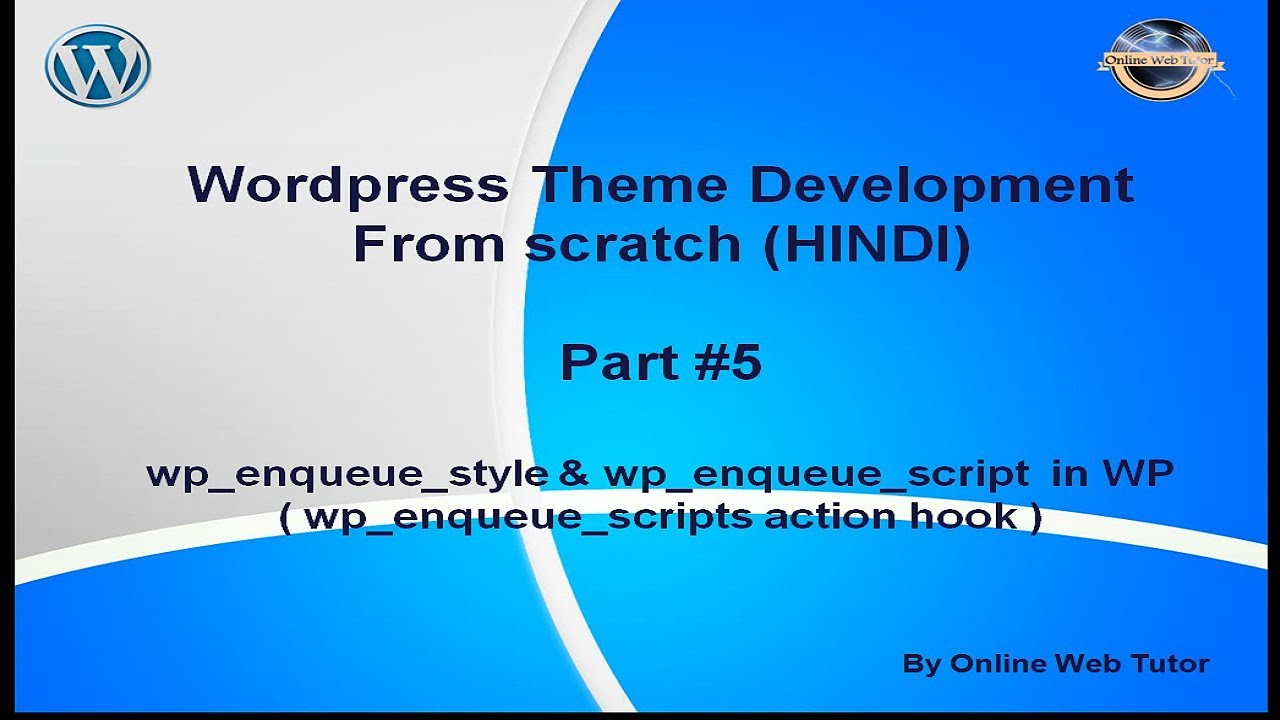 Online Web Tutor

Wordpress Theme Development From scratch (HINDI)

Part #5

wp_enqueue_style & wp_enqueue_script in WP ( wp_enqueue_scripts action hook )

By Online Web Tutor